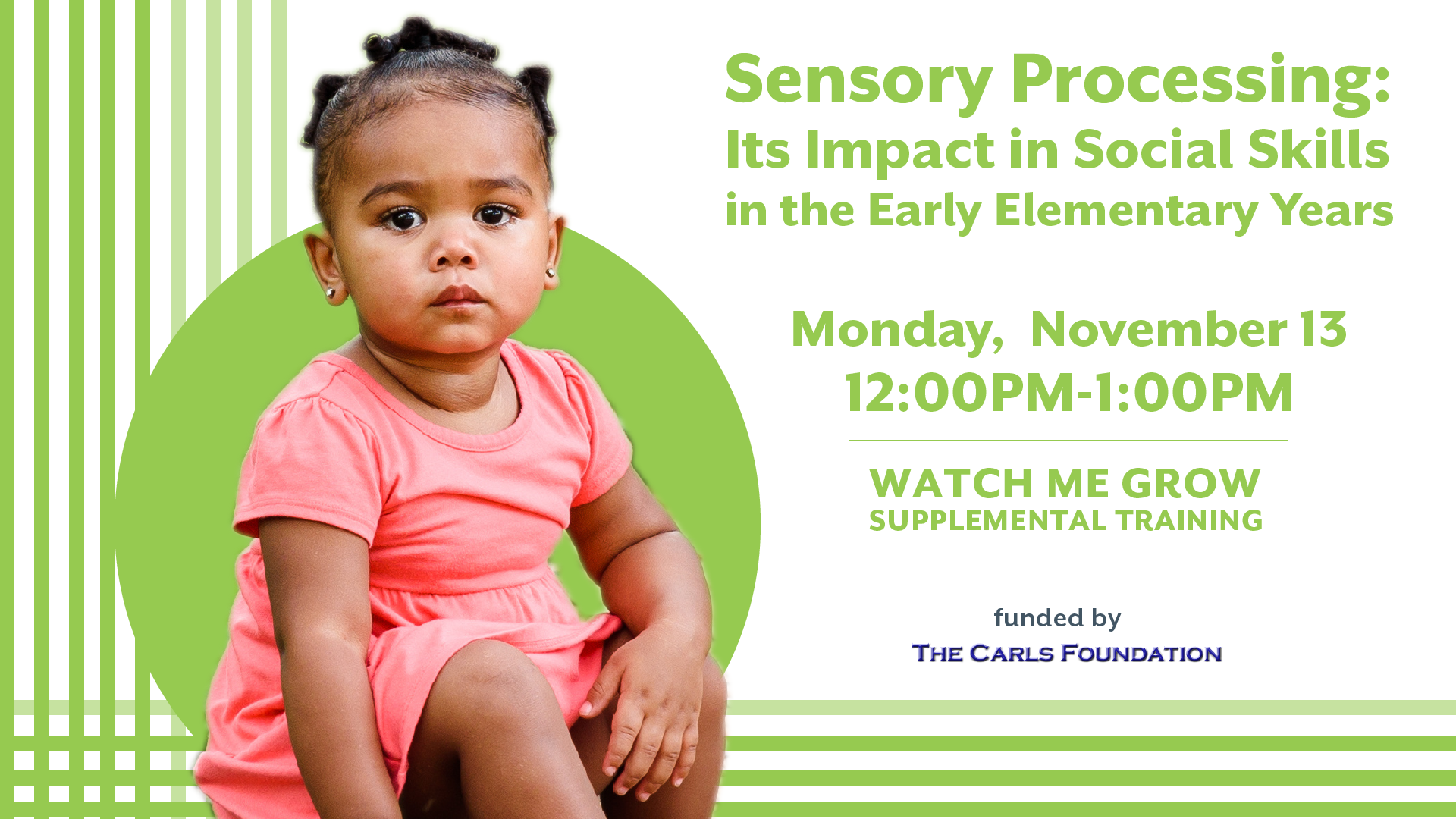 Sensory Processing:
Its Impact in Social Skills
in the Early Elementary Years

Monday, November 13
12:00PM-1:00PM

WATCH ME GROW
SUPPLEMENTAL TRAINING

funded by
THE CARLS FOUNDATION